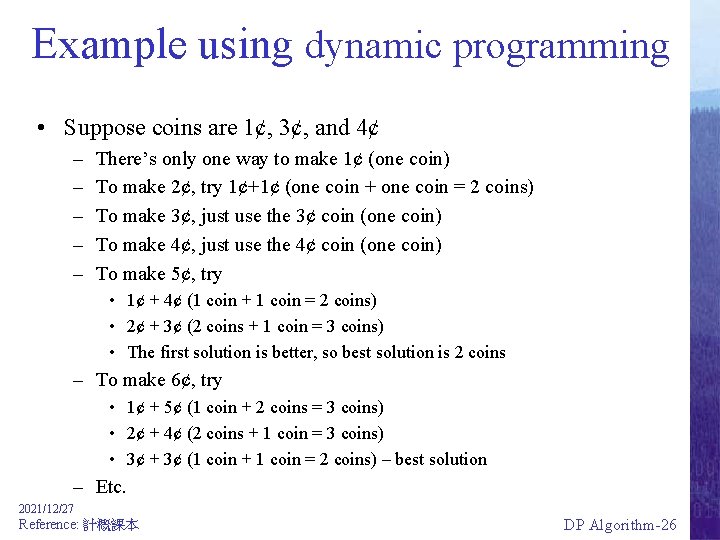 Example using dynamic programming

• Suppose coins are 1¢, 3¢, and 4¢
 – There's only one way to make 1¢ (one coin)
 – To make 2¢, try 1¢+1¢ (one coin + one coin = 2 coins)
 – To make 3¢, just use the 3¢ coin (one coin)
 – To make 4¢, just use the 4¢ coin (one coin)
 – To make 5¢, try
  • 1¢ + 4¢ (1 coin + 1 coin = 2 coins)
  • 2¢ + 3¢ (2 coins + 1 coin = 3 coins)
  • The first solution is better, so best solution is 2 coins
 – To make 6¢, try
  • 1¢ + 5¢ (1 coin + 2 coins = 3 coins)
  • 2¢ + 4¢ (2 coins + 1 coin = 3 coins)
  • 3¢ + 3¢ (1 coin + 1 coin = 2 coins) – best solution
 – Etc.

2021/12/27
Reference: 計概課本
DP Algorithm-26